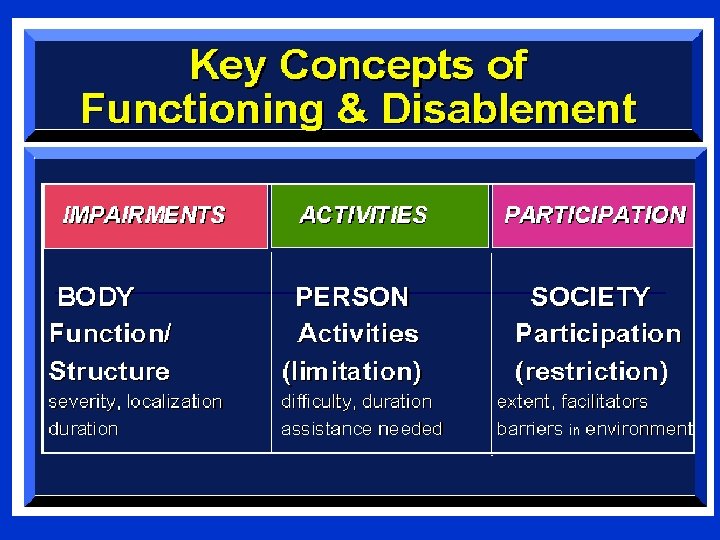 Key Concepts of Functioning & Disablement

| IMPAIRMENTS | ACTIVITIES | PARTICIPATION |
|---|---|---|
| BODY Function/ Structure severity, localization duration | PERSON Activities (limitation) difficulty, duration assistance needed | SOCIETY Participation (restriction) extent, facilitators barriers in environment |